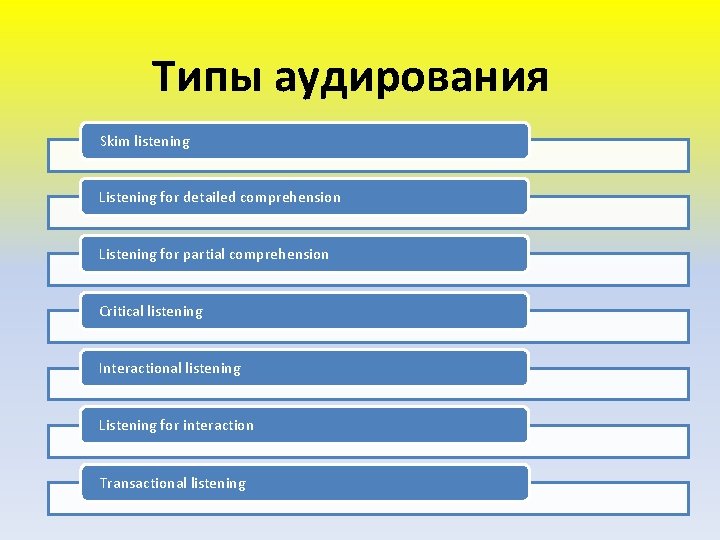 Типы аудирования

Skim listening

Listening for detailed comprehension

Listening for partial comprehension

Critical listening

Interactional listening

Listening for interaction

Transactional listening